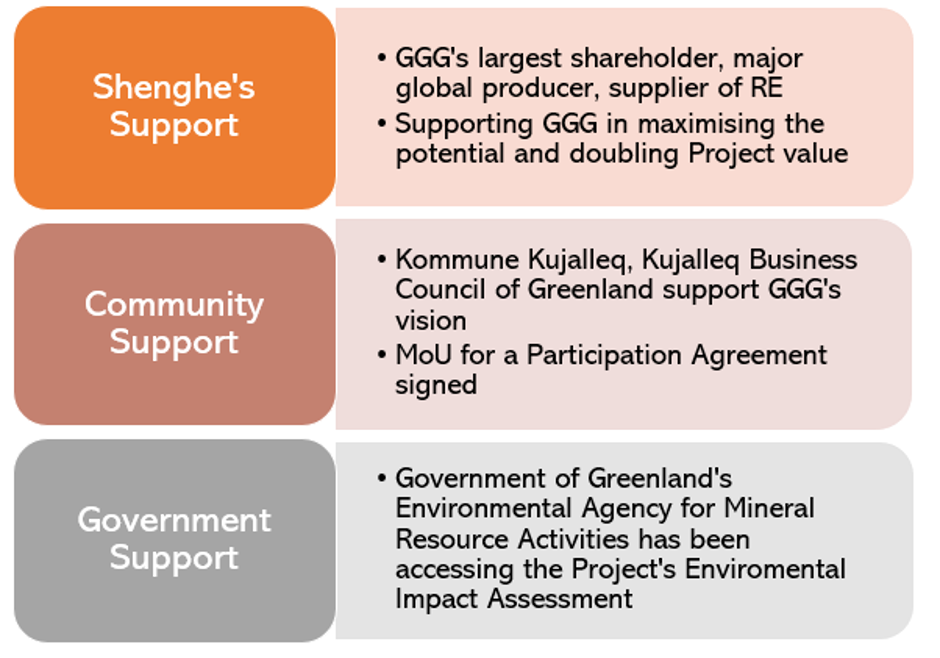 Shenghe's Support

• GGG's largest shareholder, major global producer, supplier of RE
• Supporting GGG in maximising the potential and doubling Project value

Community Support

• Kommune Kujalleq, Kujalleq Business Council of Greenland support GGG's vision
• MoU for a Participation Agreement signed

Government Support

• Government of Greenland's Environmental Agency for Mineral Resource Activities has been accessing the Project's Enviromental Impact Assessment